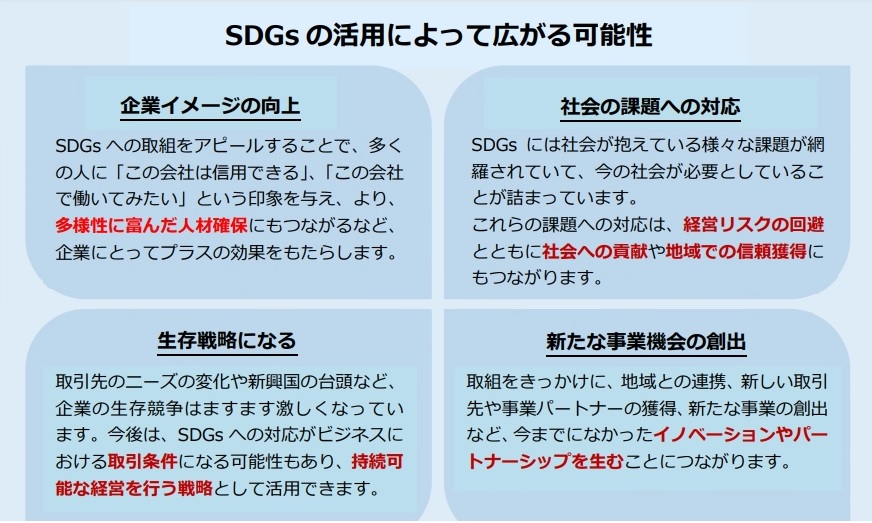 SDGs の活用によって広がる可能性

企業イメージの向上

SDGs への取組をアピールすることで、多くの人に「この会社は信用できる」、「この会社で働いてみたい」という印象を与え、より、多様性に富んだ人材確保にもつながるなど、企業にとってプラスの効果をもたらします。

社会の課題への対応

SDGs には社会が抱えている様々な課題が網羅されていて、今の社会が必要としていることが詰まっています。
これらの課題への対応は、経営リスクの回避とともに社会への貢献や地域での信頼獲得にもつながります。

生存戦略になる

取引先のニーズの変化や新興国の台頭など、企業の生存競争はますます激しくなっています。今後は、SDGs への対応がビジネスにおける取引条件になる可能性もあり、持続可能な経営を行う戦略として活用できます。

新たな事業機会の創出

取組をきっかけに、地域との連携、新しい取引先や事業パートナーの獲得、新たな事業の創出など、今までになかったイノベーションやパートナーシップを生むことにつながります。